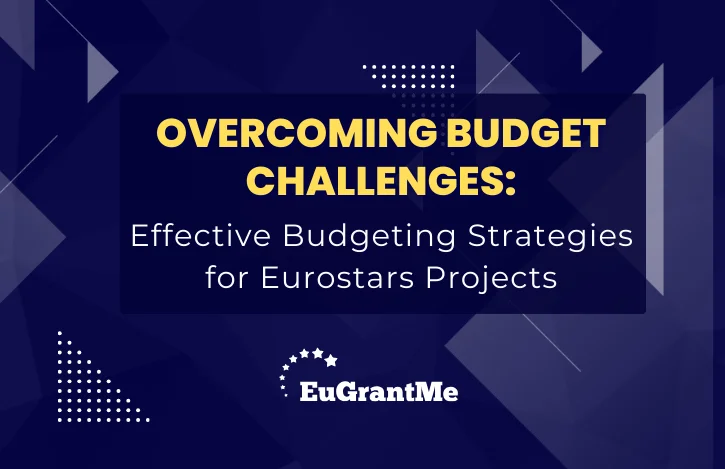 OVERCOMING BUDGET CHALLENGES:
Effective Budgeting Strategies for Eurostars Projects

EuGrantMe